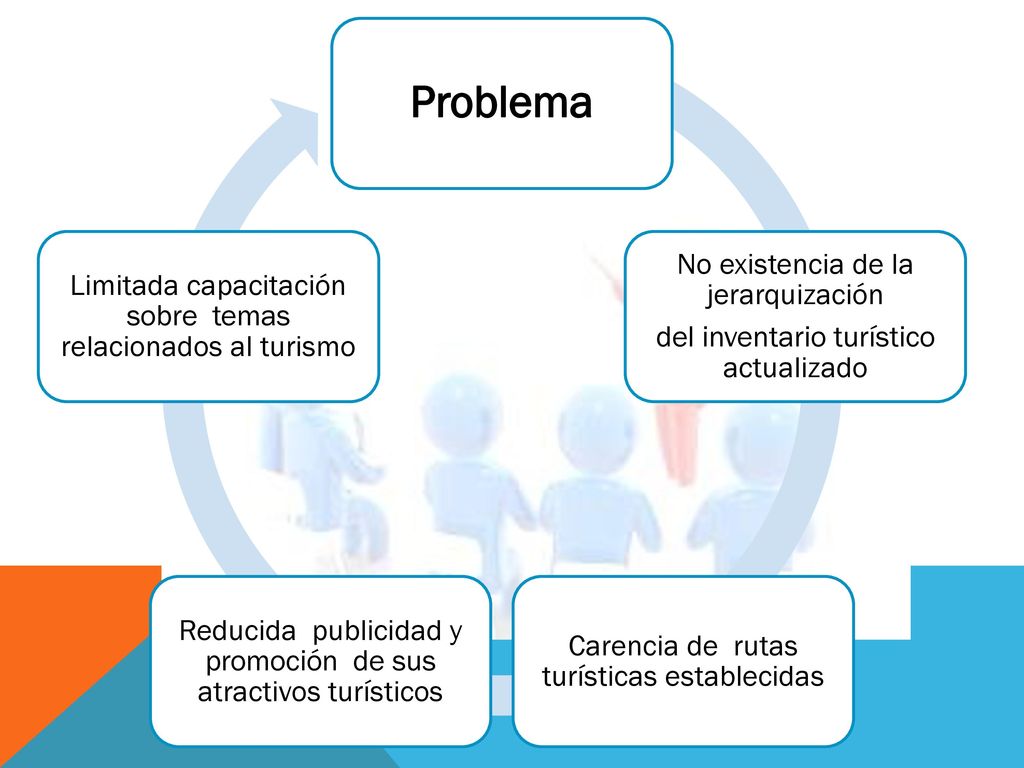 Problema

No existencia de la jerarquización

del inventario turístico actualizado

Carencia de rutas turísticas establecidas

Reducida publicidad y promoción de sus atractivos turísticos

Limitada capacitación sobre temas relacionados al turismo